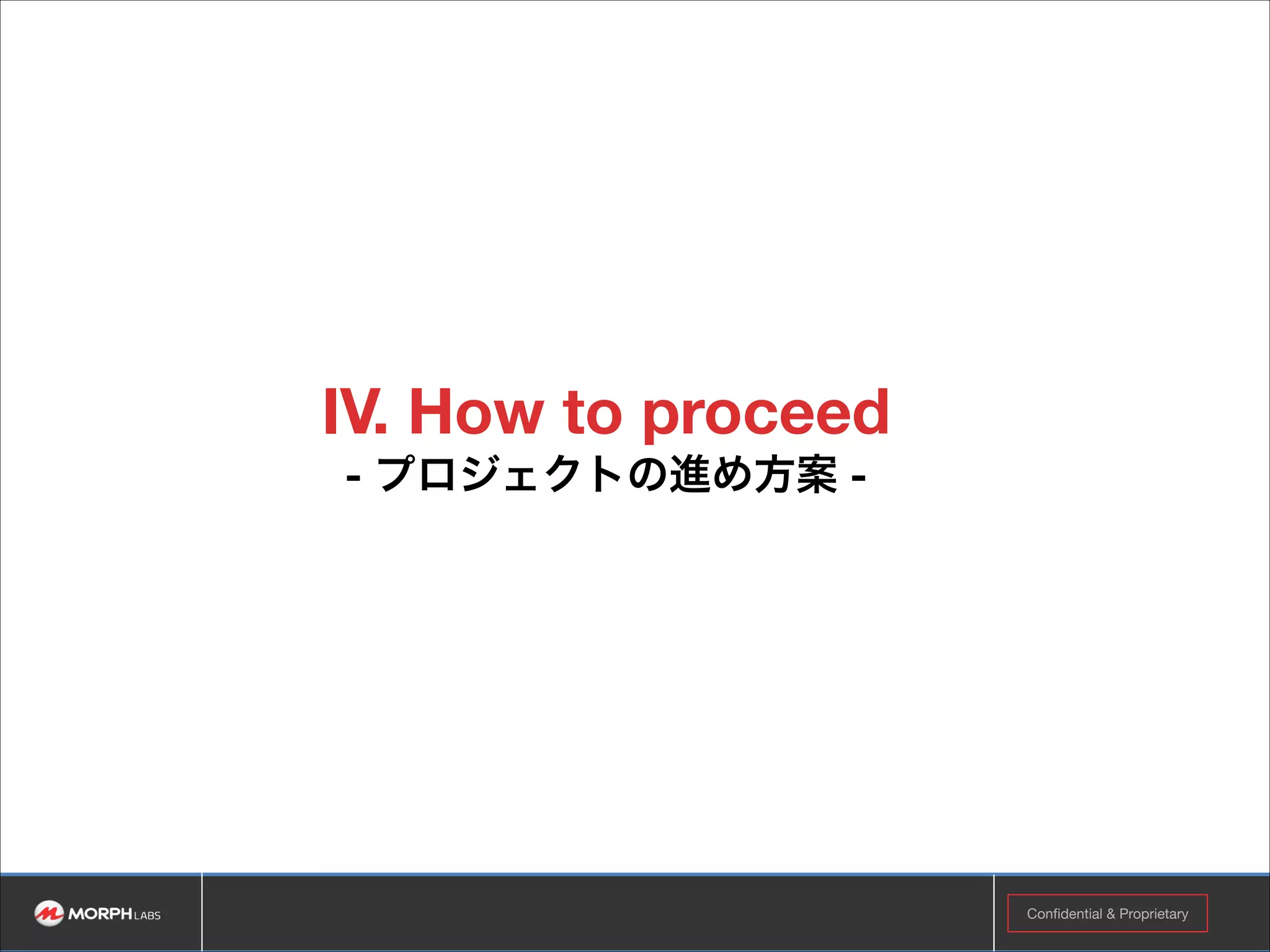 IV. How to proceed

- プロジェクトの進め方案 -

MORPH LABS

Confidential & Proprietary